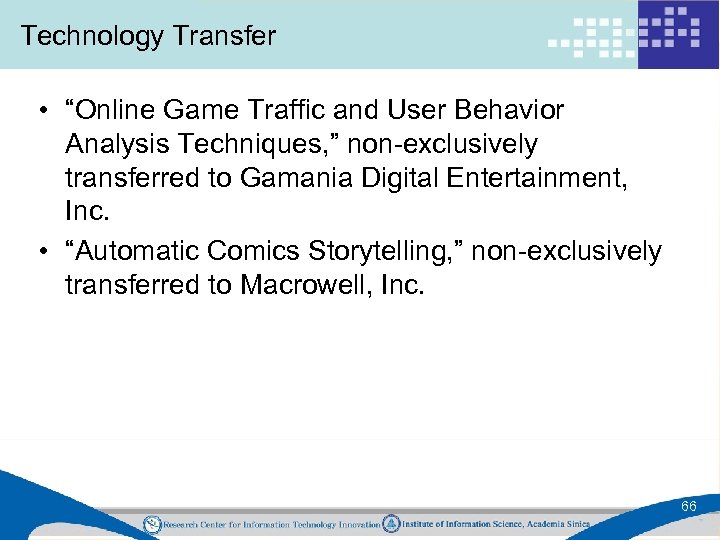 Technology Transfer

• “Online Game Traffic and User Behavior Analysis Techniques,” non-exclusively transferred to Gamania Digital Entertainment, Inc.
• “Automatic Comics Storytelling,” non-exclusively transferred to Macrowell, Inc.

66

Research Center for Information Technology Innovation Institute of Information Science, Academia Sinica